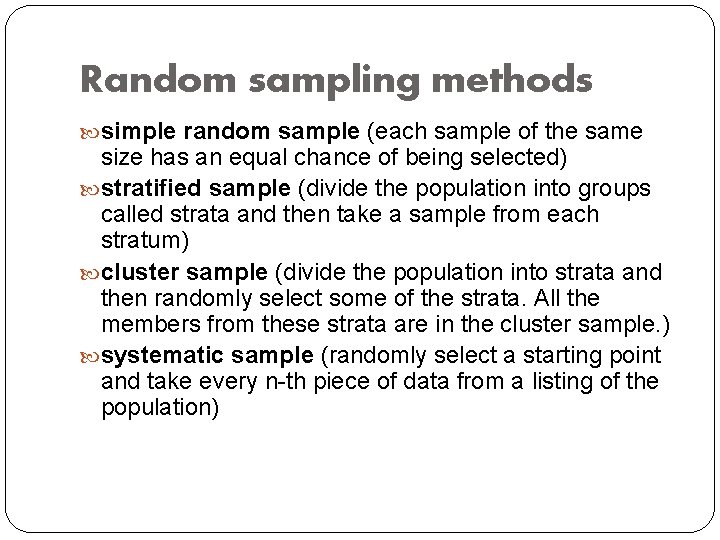 Random sampling methods

simple random sample (each sample of the same size has an equal chance of being selected)

stratified sample (divide the population into groups called strata and then take a sample from each stratum)

cluster sample (divide the population into strata and then randomly select some of the strata. All the members from these strata are in the cluster sample.)

systematic sample (randomly select a starting point and take every n-th piece of data from a listing of the population)